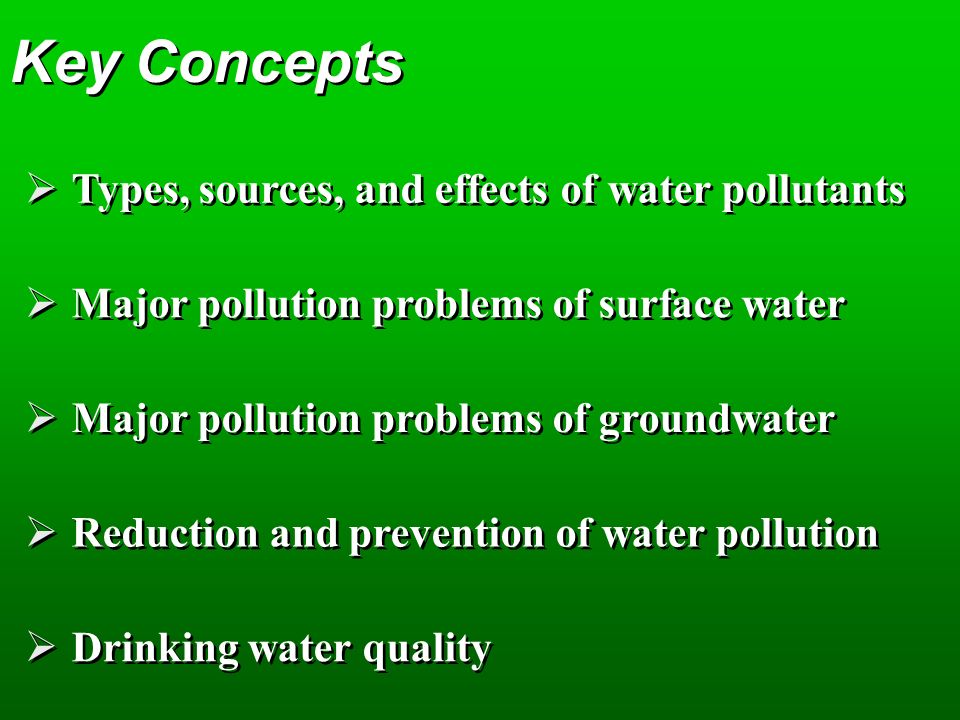 Key Concepts

➢ Types, sources, and effects of water pollutants

➢ Major pollution problems of surface water

➢ Major pollution problems of groundwater

➢ Reduction and prevention of water pollution

➢ Drinking water quality